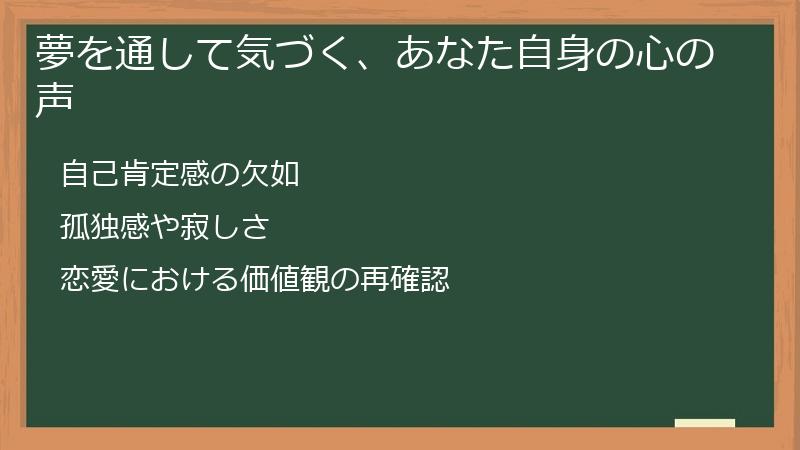 夢を通して気づく、あなた自身の心の声

自己肯定感の欠如

孤独感や寂しさ

恋愛における価値観の再確認